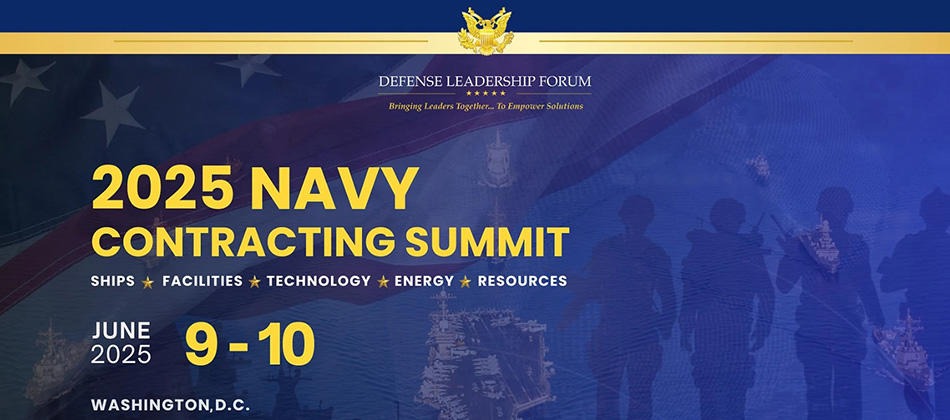 DEFENSE LEADERSHIP FORUM
★★★★★
Bringing Leaders Together... To Empower Solutions

2025 NAVY
CONTRACTING SUMMIT

SHIPS ★ FACILITIES ★ TECHNOLOGY ★ ENERGY ★ RESOURCES

JUNE
2025
9 - 10

WASHINGTON,D.C.